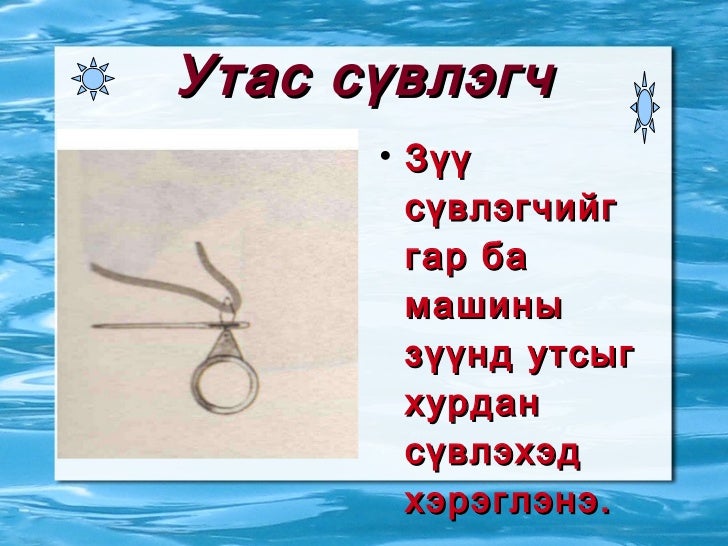 Утас сүвлэгч

• Зүү сүвлэгчийг гар ба машины зүүнд утсыг хурдан сүвлэхэд хэрэглэнэ.